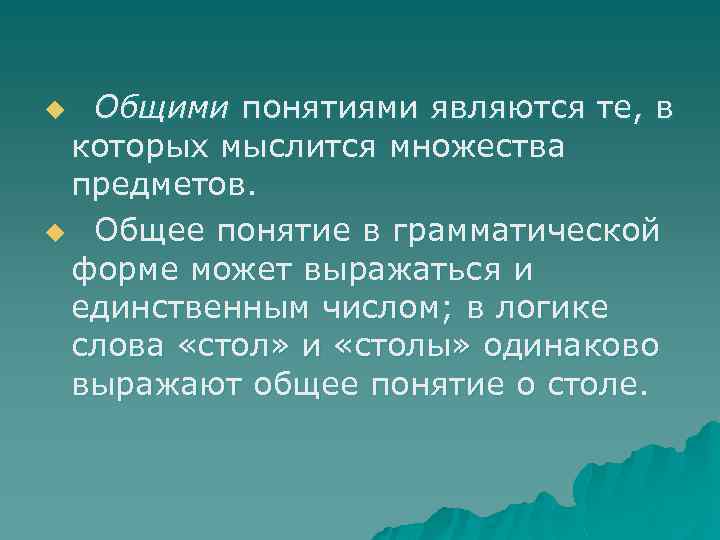 Общими понятиями являются те, в которых мыслится множества предметов.

Общее понятие в грамматической форме может выражаться и единственным числом; в логике слова «стол» и «столы» одинаково выражают общее понятие о столе.